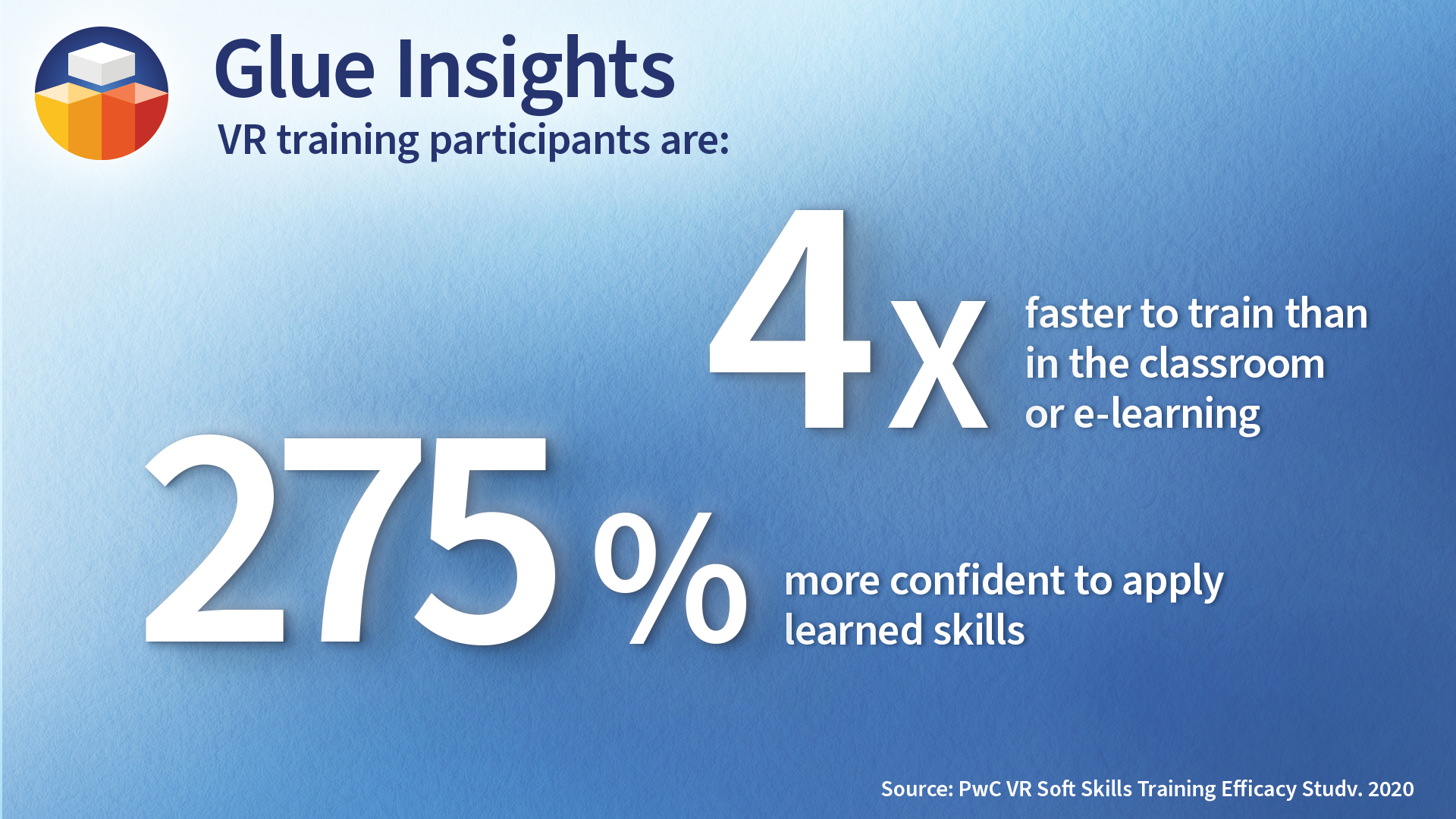 Glue Insights
VR training participants are:

4x faster to train than in the classroom or e-learning

275% more confident to apply learned skills

Source: PwC VR Soft Skills Training Efficacy Study, 2020